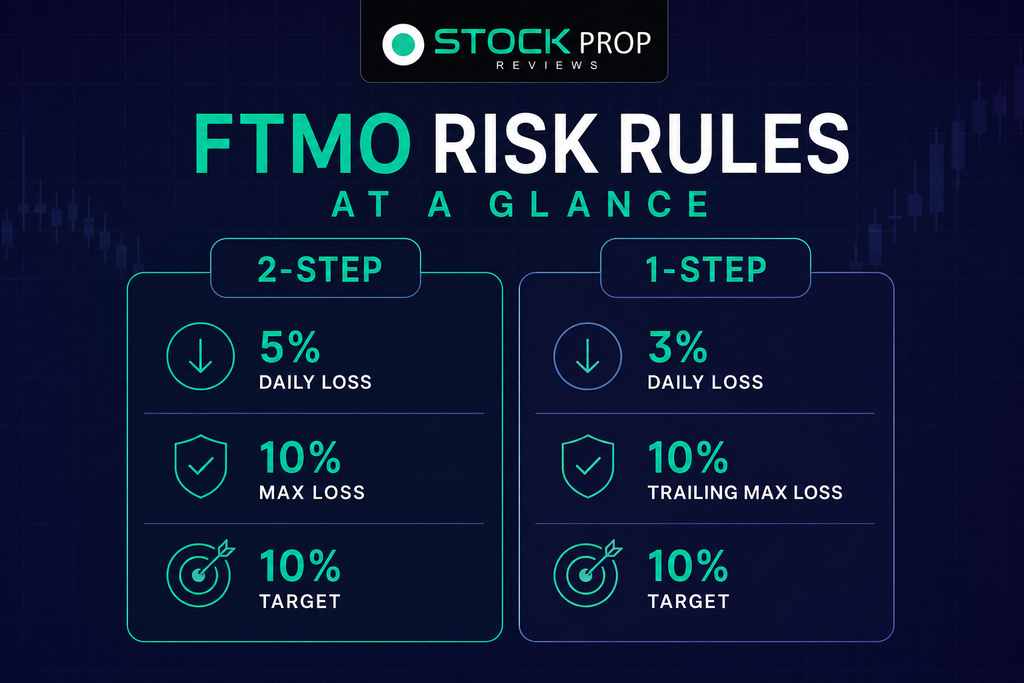 STOCK PROP
REVIEWS

FTMO RISK RULES
AT A GLANCE

2-STEP

5%
DAILY LOSS

10%
MAX LOSS

10%
TARGET

1-STEP

3%
DAILY LOSS

10%
TRAILING MAX LOSS

10%
TARGET